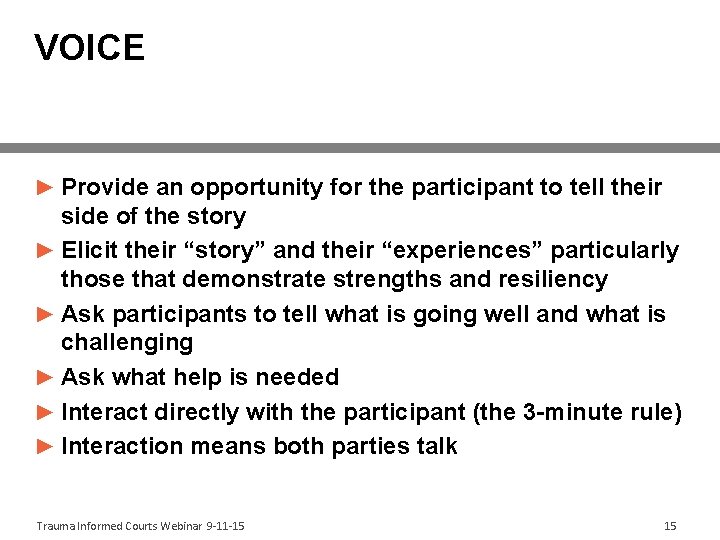 VOICE

► Provide an opportunity for the participant to tell their side of the story
► Elicit their “story” and their “experiences” particularly those that demonstrate strengths and resiliency
► Ask participants to tell what is going well and what is challenging
► Ask what help is needed
► Interact directly with the participant (the 3-minute rule)
► Interaction means both parties talk

Trauma Informed Courts Webinar 9-11-15

15